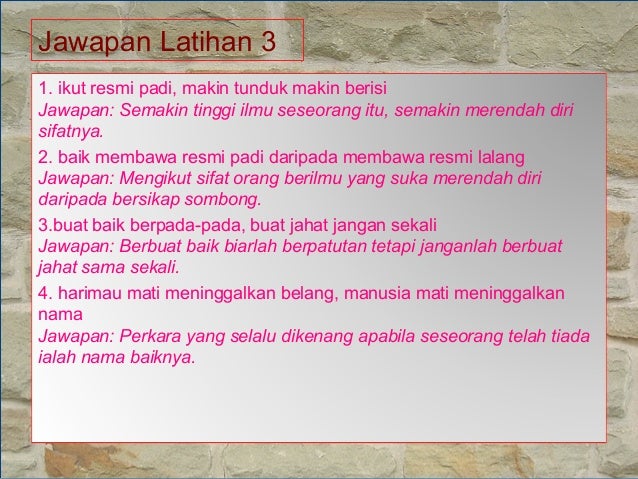 Jawapan Latihan 3

1. ikut resmi padi, makin tunduk makin berisi
Jawapan: Semakin tinggi ilmu seseorang itu, semakin merendah diri sifatnya.

2. baik membawa resmi padi daripada membawa resmi lalang
Jawapan: Mengikut sifat orang berilmu yang suka merendah diri daripada bersikap sombong.

3.buat baik berpada-pada, buat jahat jangan sekali
Jawapan: Berbuat baik biarlah berpatutan tetapi janganlah berbuat jahat sama sekali.

4. harimau mati meninggalkan belang, manusia mati meninggalkan nama
Jawapan: Perkara yang selalu dikenang apabila seseorang telah tiada ialah nama baiknya.